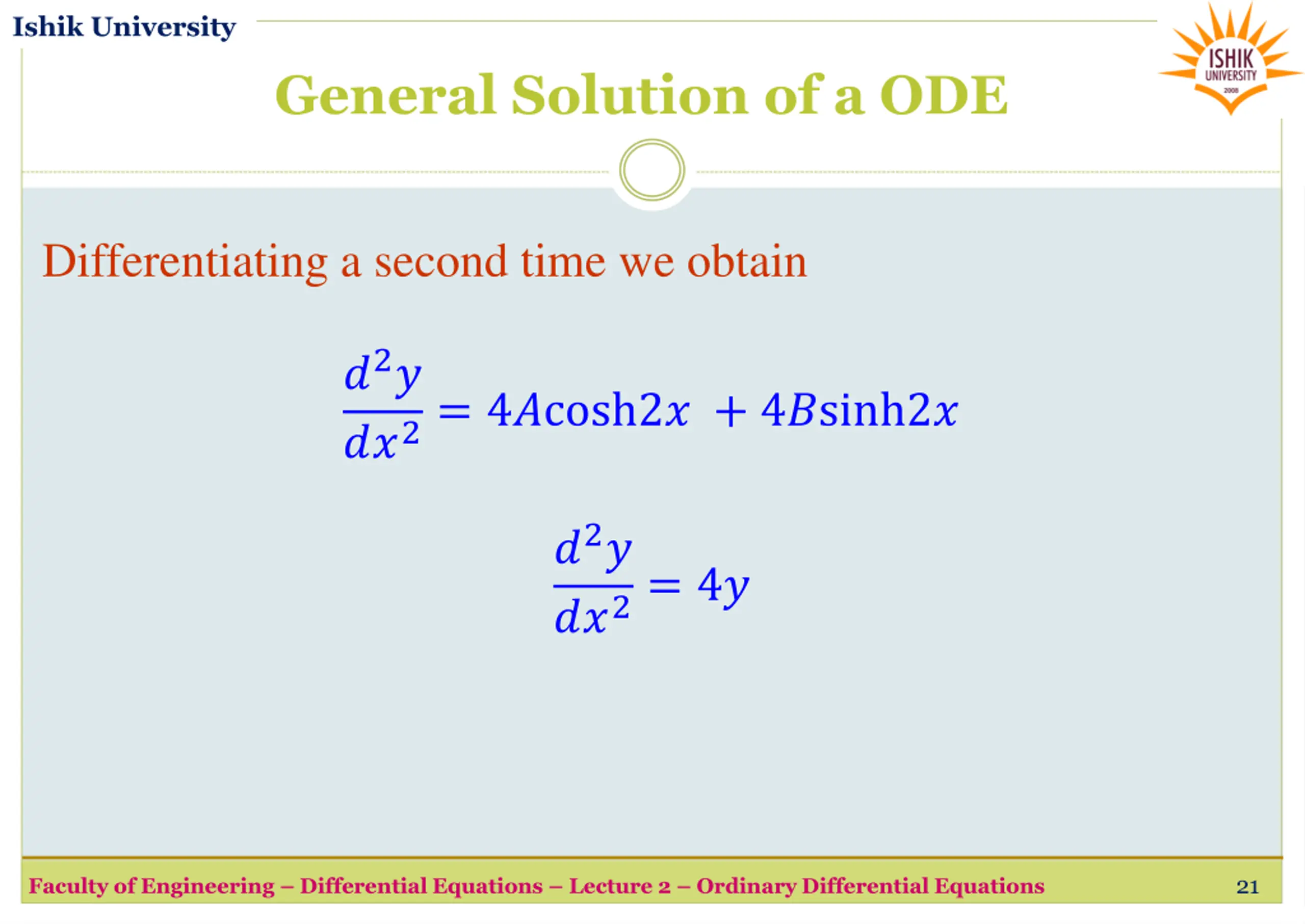 Ishik University

ISHIK UNIVERSITY 2008

General Solution of a ODE

Differentiating a second time we obtain

$\frac{d^2y}{dx^2} = 4A\cosh 2x + 4B\sinh 2x$

$\frac{d^2y}{dx^2} = 4y$

Faculty of Engineering – Differential Equations – Lecture 2 – Ordinary Differential Equations 21